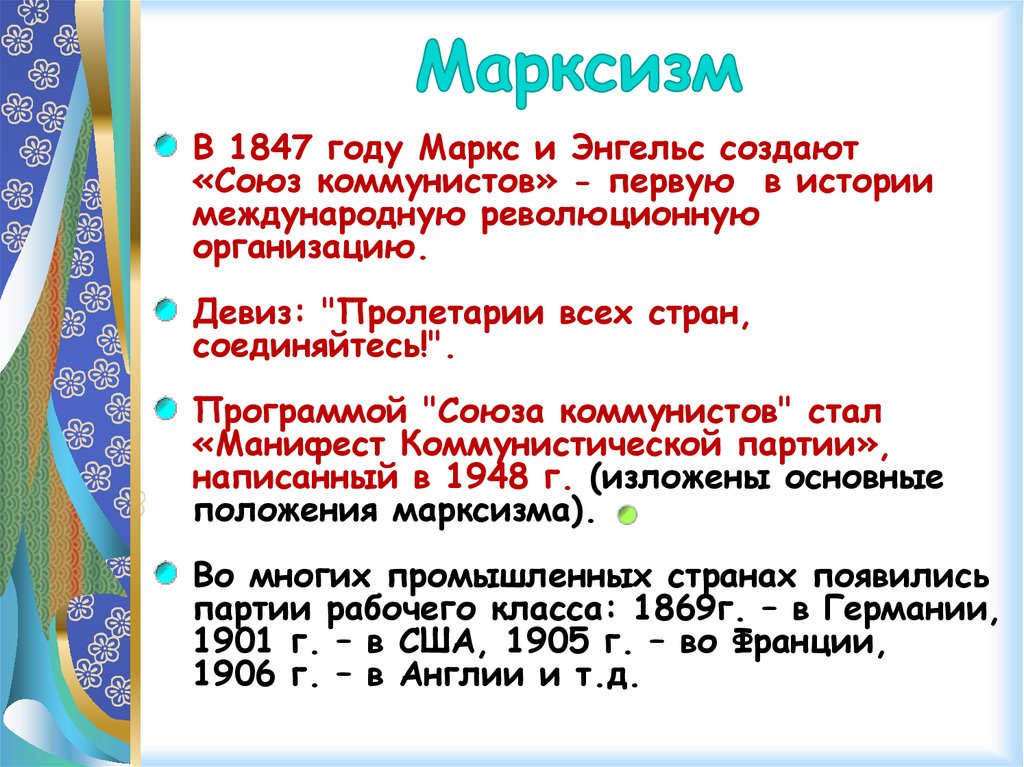 Марксизм

В 1847 году Маркс и Энгельс создают «Союз коммунистов» - первую в истории международную революционную организацию.

Девиз: "Пролетарии всех стран, соединяйтесь!".

Программой "Союза коммунистов" стал «Манифест Коммунистической партии», написанный в 1948 г. (изложены основные положения марксизма).

Во многих промышленных странах появились партии рабочего класса: 1869г. – в Германии, 1901 г. – в США, 1905 г. – во Франции, 1906 г. – в Англии и т.д.